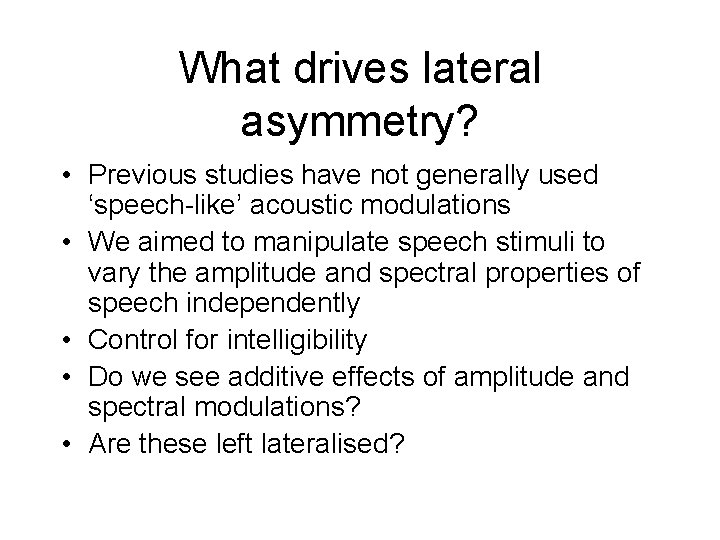 What drives lateral asymmetry?

• Previous studies have not generally used ‘speech-like’ acoustic modulations
• We aimed to manipulate speech stimuli to vary the amplitude and spectral properties of speech independently
• Control for intelligibility
• Do we see additive effects of amplitude and spectral modulations?
• Are these left lateralised?